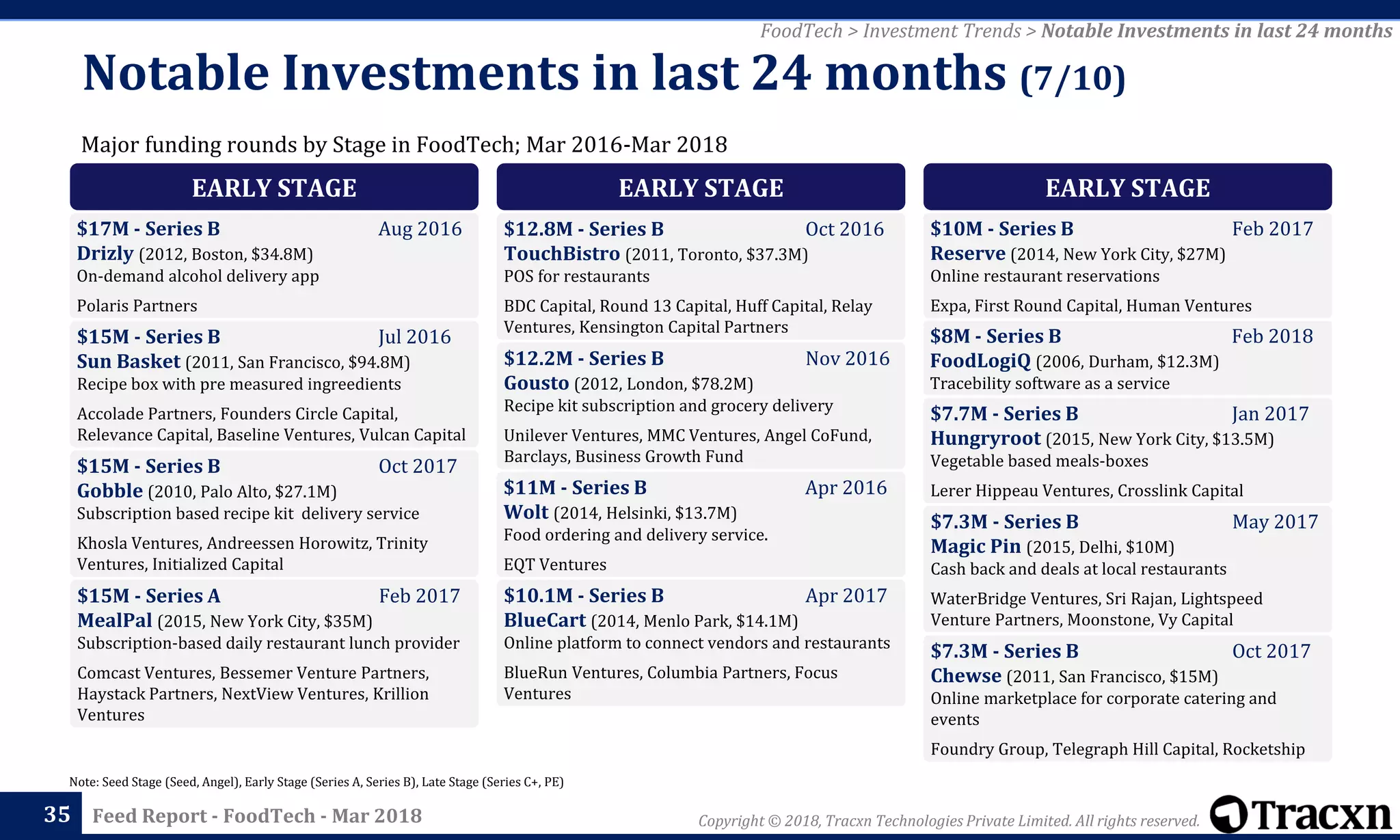 FoodTech > Investment Trends > Notable Investments in last 24 months

Notable Investments in last 24 months (7/10)

Major funding rounds by Stage in FoodTech; Mar 2016-Mar 2018

EARLY STAGE

$17M - Series B Aug 2016
Drizly (2012, Boston, $34.8M)
On-demand alcohol delivery app

Polaris Partners

$15M - Series B Jul 2016
Sun Basket (2011, San Francisco, $94.8M)
Recipe box with pre measured ingreedients

Accolade Partners, Founders Circle Capital, Relevance Capital, Baseline Ventures, Vulcan Capital

$15M - Series B Oct 2017
Gobble (2010, Palo Alto, $27.1M)
Subscription based recipe kit delivery service

Khosla Ventures, Andreessen Horowitz, Trinity Ventures, Initialized Capital

$15M - Series A Feb 2017
MealPal (2015, New York City, $35M)
Subscription-based daily restaurant lunch provider

Comcast Ventures, Bessemer Venture Partners, Haystack Partners, NextView Ventures, Krillion Ventures

EARLY STAGE

$12.8M - Series B Oct 2016
TouchBistro (2011, Toronto, $37.3M)
POS for restaurants

BDC Capital, Round 13 Capital, Huff Capital, Relay Ventures, Kensington Capital Partners

$12.2M - Series B Nov 2016
Gousto (2012, London, $78.2M)
Recipe kit subscription and grocery delivery

Unilever Ventures, MMC Ventures, Angel CoFund, Barclays, Business Growth Fund

$11M - Series B Apr 2016
Wolt (2014, Helsinki, $13.7M)
Food ordering and delivery service.

EQT Ventures

$10.1M - Series B Apr 2017
BlueCart (2014, Menlo Park, $14.1M)
Online platform to connect vendors and restaurants

BlueRun Ventures, Columbia Partners, Focus Ventures

EARLY STAGE

$10M - Series B Feb 2017
Reserve (2014, New York City, $27M)
Online restaurant reservations

Expa, First Round Capital, Human Ventures

$8M - Series B Feb 2018
FoodLogiQ (2006, Durham, $12.3M)
Tracebility software as a service

$7.7M - Series B Jan 2017
Hungryroot (2015, New York City, $13.5M)
Vegetable based meals-boxes

Lerer Hippeau Ventures, Crosslink Capital

$7.3M - Series B May 2017
Magic Pin (2015, Delhi, $10M)
Cash back and deals at local restaurants

WaterBridge Ventures, Sri Rajan, Lightspeed Venture Partners, Moonstone, Vy Capital

$7.3M - Series B Oct 2017
Chewse (2011, San Francisco, $15M)
Online marketplace for corporate catering and events

Foundry Group, Telegraph Hill Capital, Rocketship

Note: Seed Stage (Seed, Angel), Early Stage (Series A, Series B), Late Stage (Series C+, PE)

35 Feed Report - FoodTech - Mar 2018

Copyright © 2018, Tracxn Technologies Private Limited. All rights reserved.

Tracxn